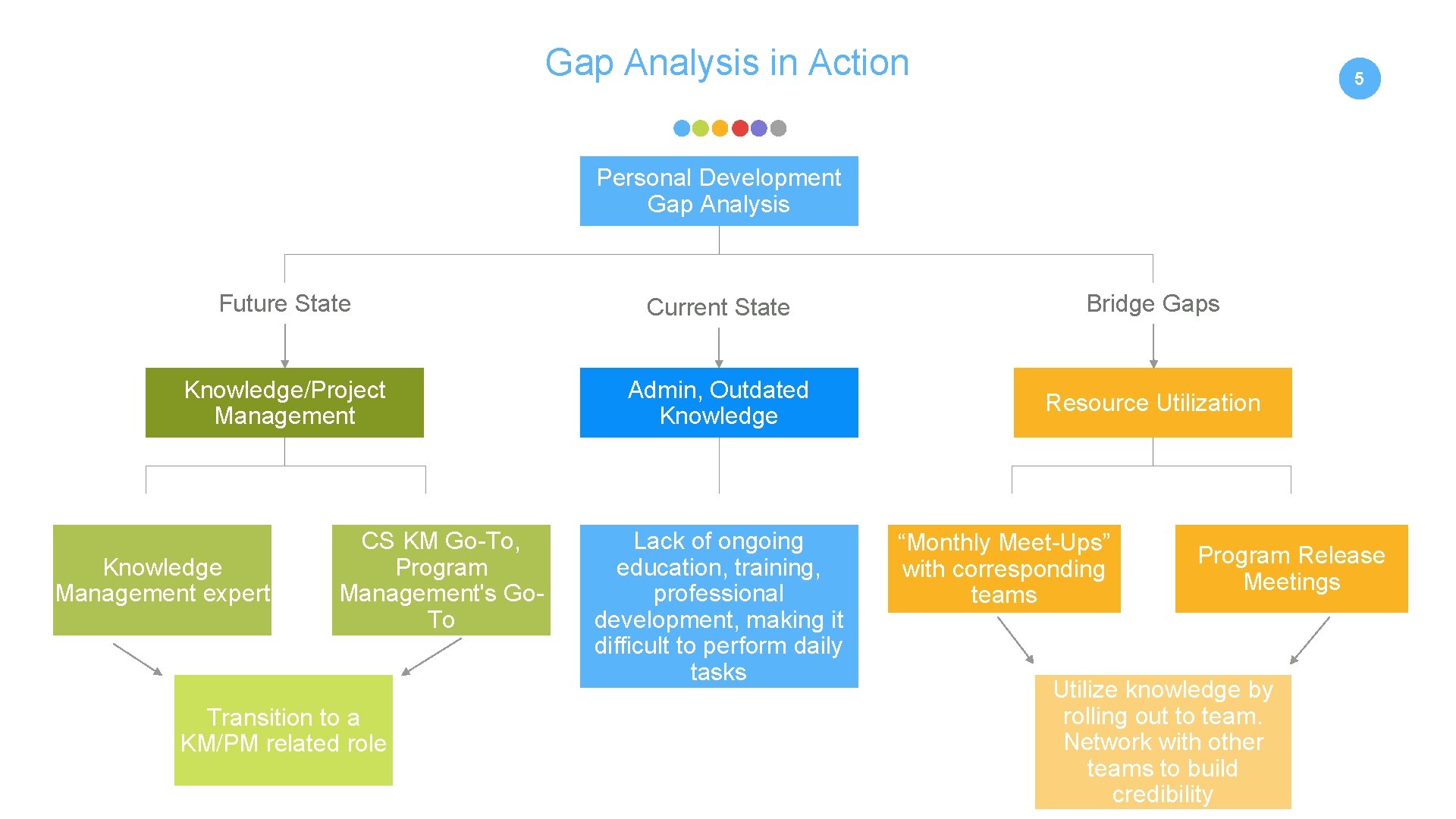 Gap Analysis in Action

5

Personal Development Gap Analysis

Future State

Current State

Bridge Gaps

Knowledge/Project Management

Admin, Outdated Knowledge

Resource Utilization

Knowledge Management expert

CS KM Go-To, Program Management's Go-To

Lack of ongoing education, training, professional development, making it difficult to perform daily tasks

“Monthly Meet-Ups” with corresponding teams

Program Release Meetings

Transition to a KM/PM related role

Utilize knowledge by rolling out to team. Network with other teams to build credibility